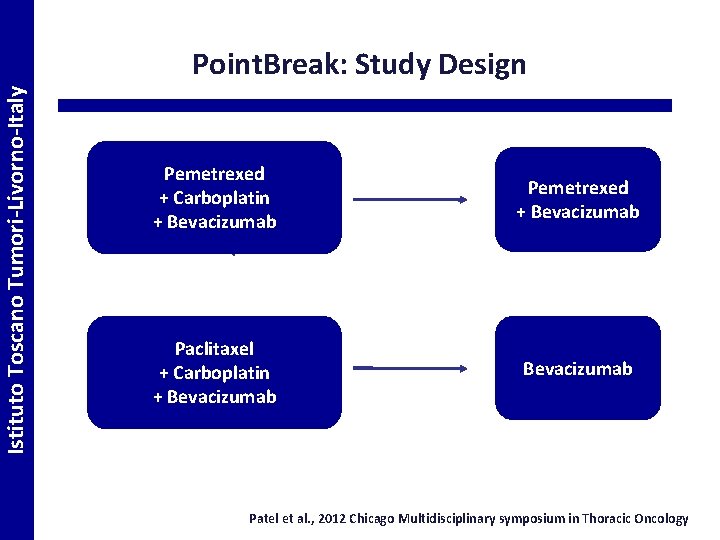 Istituto Toscano Tumori-Livorno-Italy

PointBreak: Study Design

Pemetrexed
+ Carboplatin
+ Bevacizumab

Pemetrexed
+ Bevacizumab

Paclitaxel
+ Carboplatin
+ Bevacizumab

Bevacizumab

Patel et al., 2012 Chicago Multidisciplinary symposium in Thoracic Oncology